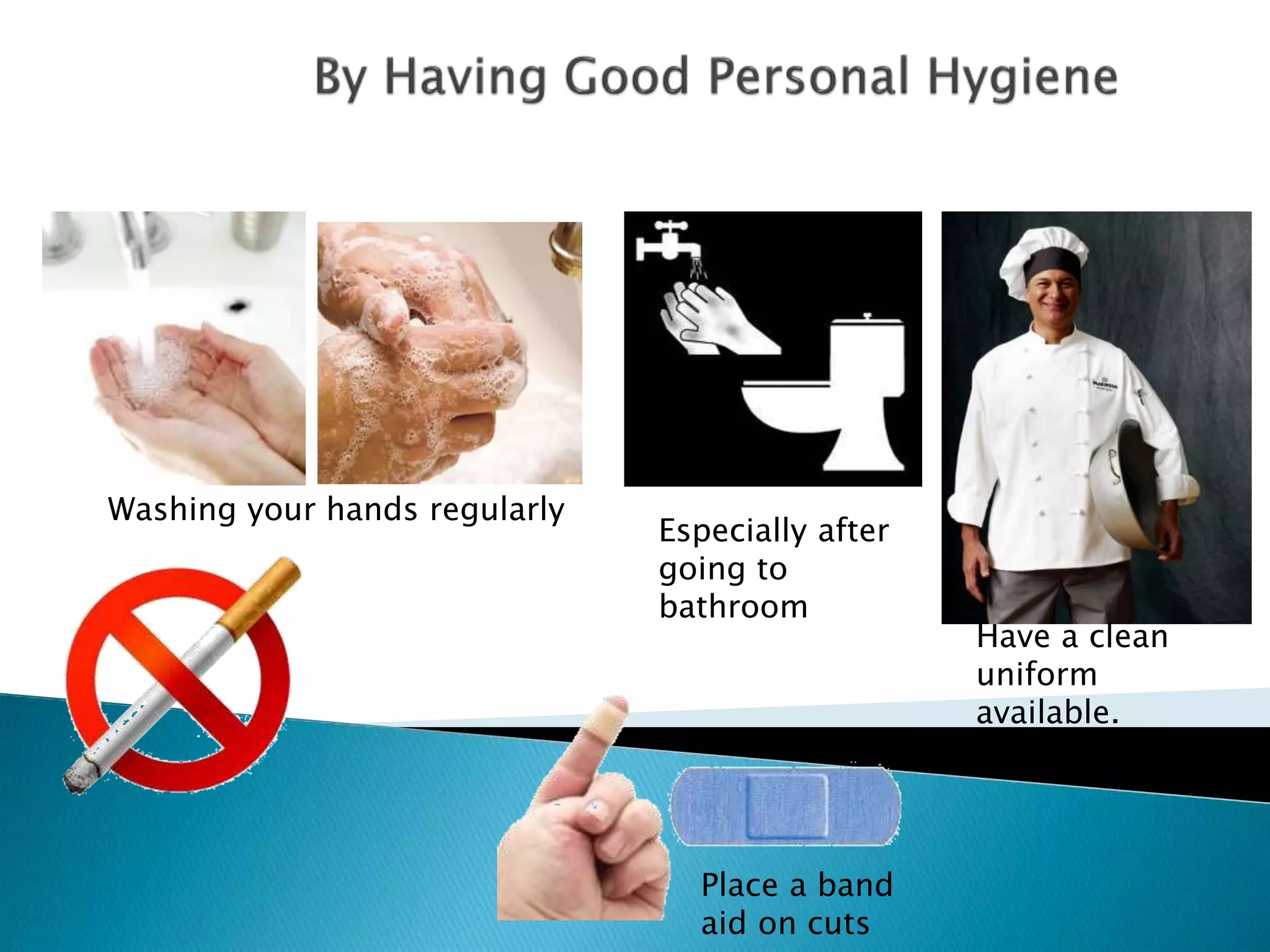 By Having Good Personal Hygiene

Washing your hands regularly

Especially after going to bathroom

Have a clean uniform available.

Place a band aid on cuts